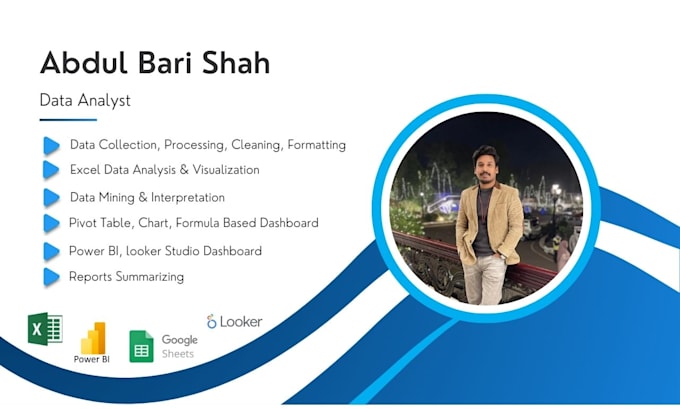 Abdul Bari Shah

Data Analyst

Data Collection, Processing, Cleaning, Formatting
Excel Data Analysis & Visualization
Data Mining & Interpretation
Pivot Table, Chart, Formula Based Dashboard
Power BI, looker Studio Dashboard
Reports Summarizing

X

Power BI

Google Sheets

Looker